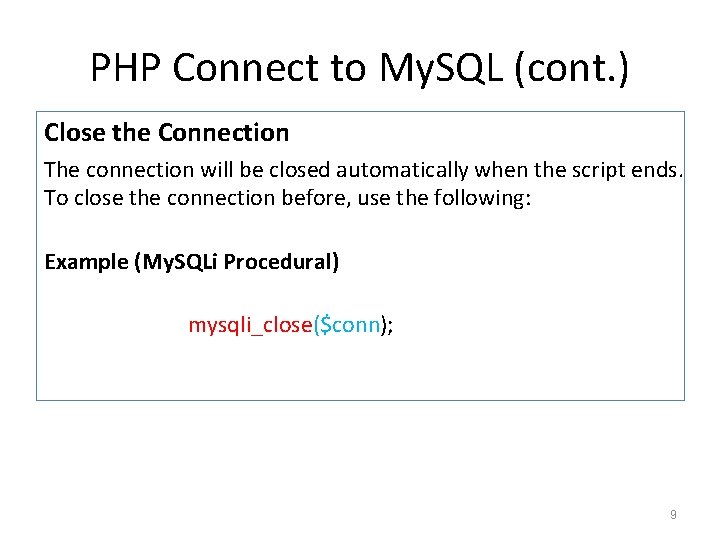 PHP Connect to MySQL (cont.)

Close the Connection

The connection will be closed automatically when the script ends. To close the connection before, use the following:

Example (MySQLi Procedural)

mysqli_close($conn);

9